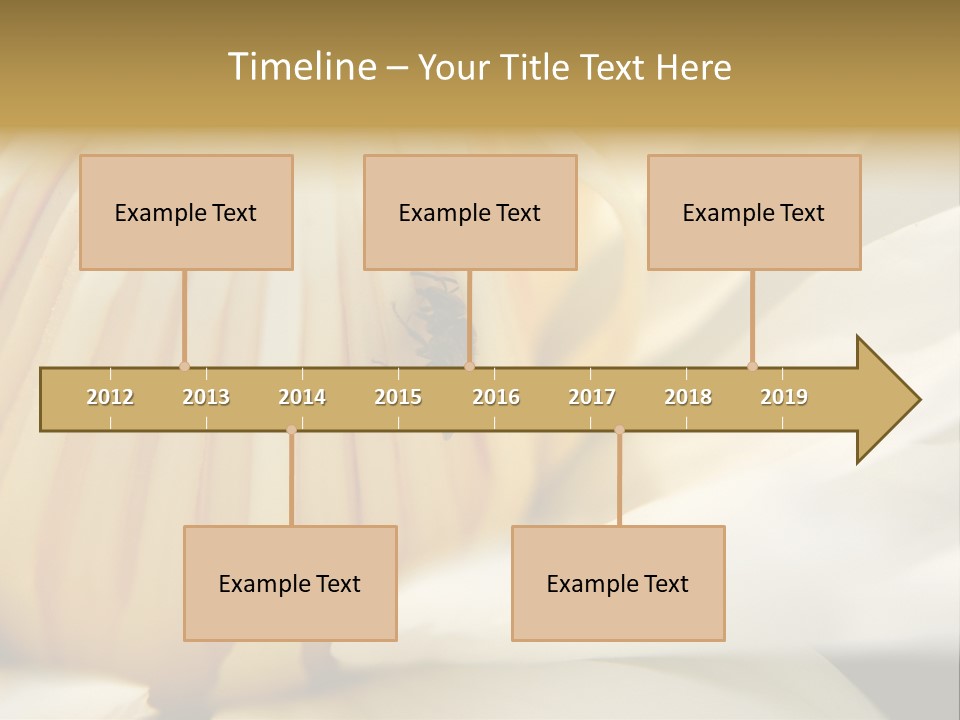 Timeline – Your Title Text Here

Example Text

Example Text

Example Text

2012 2013 2014 2015 2016 2017 2018 2019

Example Text

Example Text